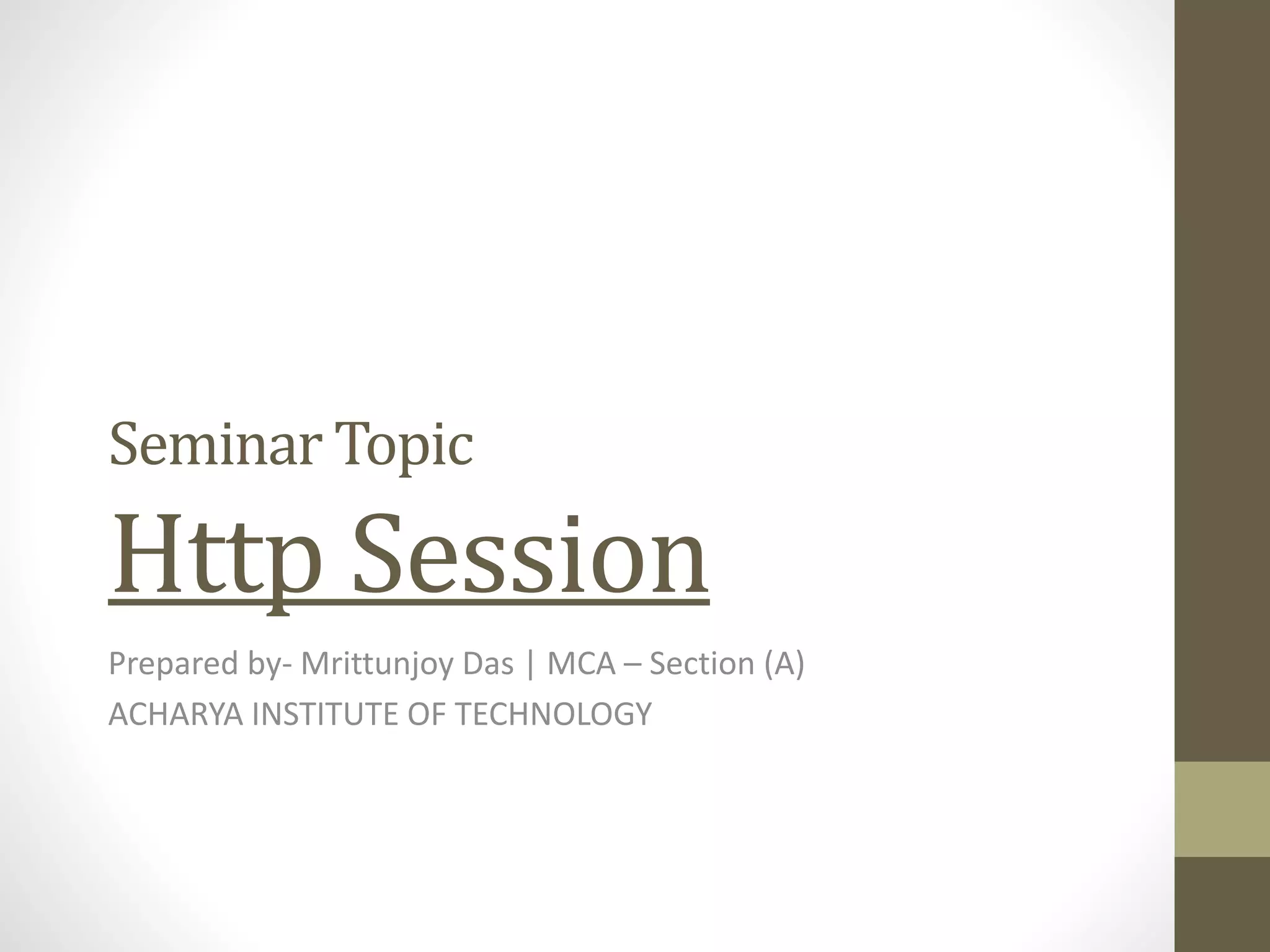 Seminar Topic
Http Session

Prepared by- Mrittunjoy Das | MCA – Section (A)
ACHARYA INSTITUTE OF TECHNOLOGY